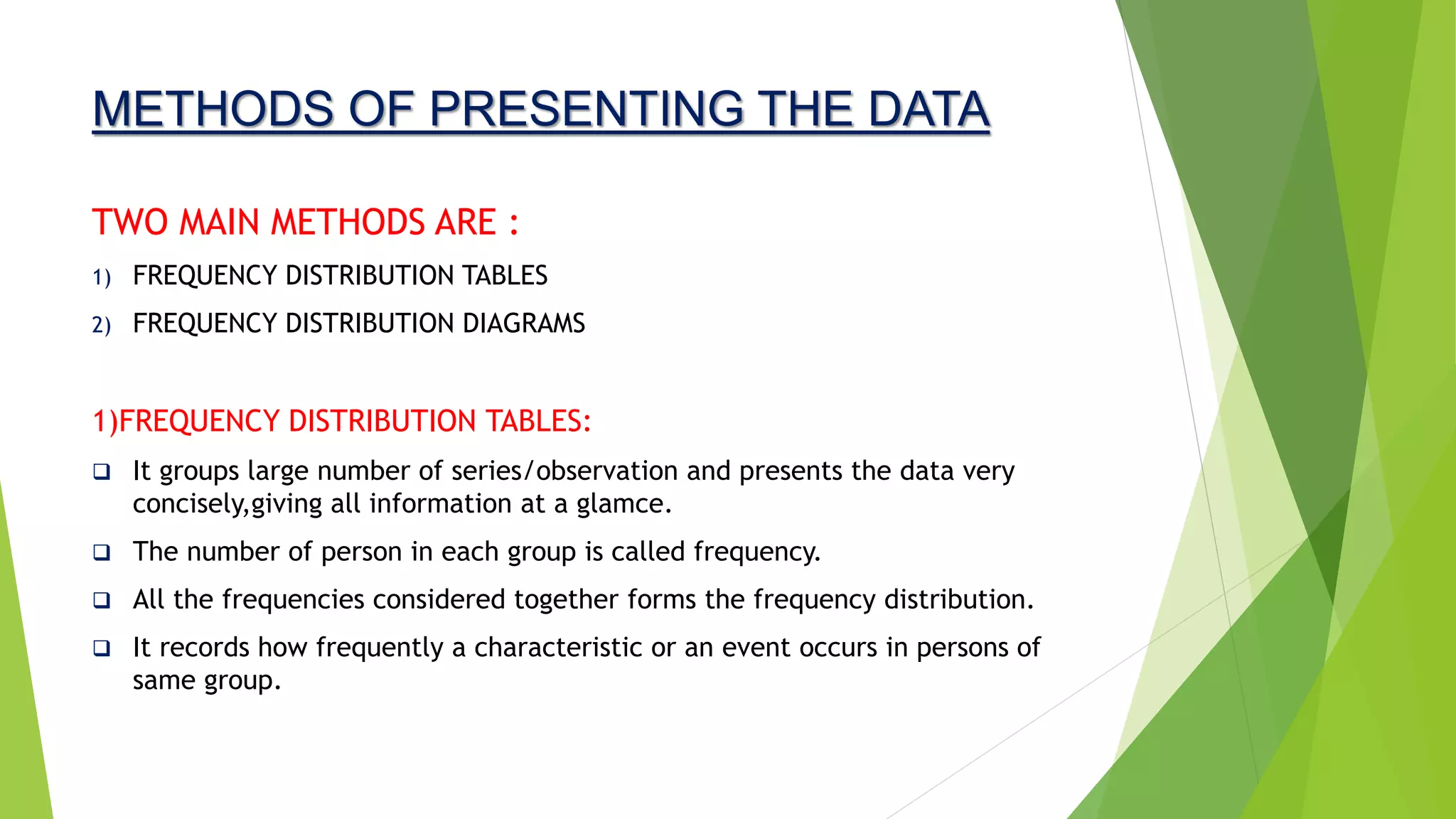 METHODS OF PRESENTING THE DATA

TWO MAIN METHODS ARE :

1) FREQUENCY DISTRIBUTION TABLES
2) FREQUENCY DISTRIBUTION DIAGRAMS

1)FREQUENCY DISTRIBUTION TABLES:

❑ It groups large number of series/observation and presents the data very concisely,giving all information at a glamce.
❑ The number of person in each group is called frequency.
❑ All the frequencies considered together forms the frequency distribution.
❑ It records how frequently a characteristic or an event occurs in persons of same group.